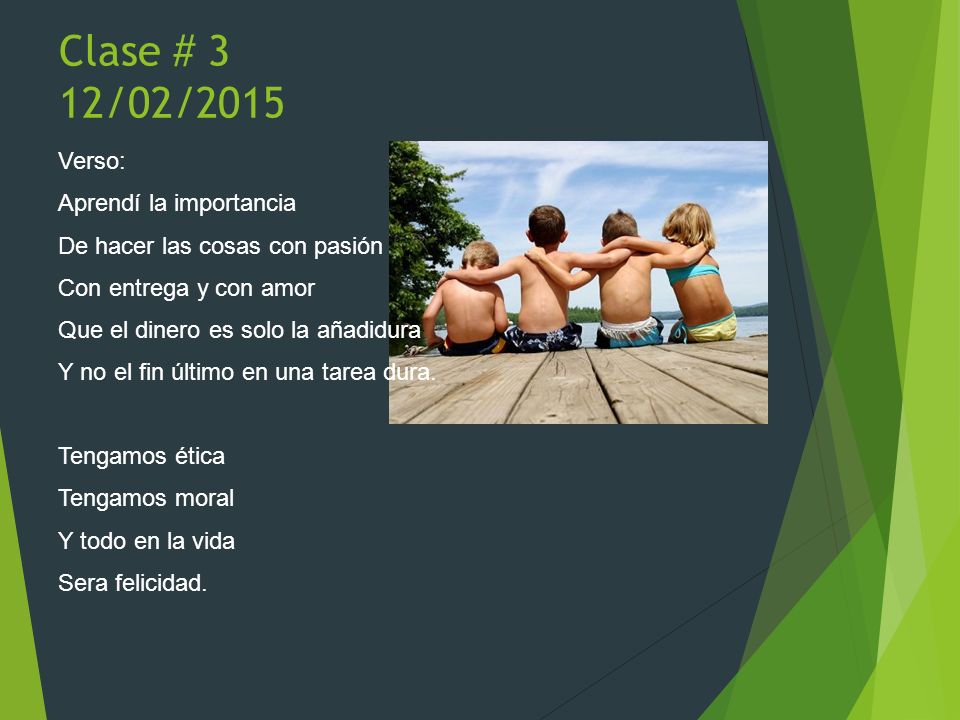 Clase # 3
12/02/2015

Verso:

Aprendí la importancia

De hacer las cosas con pasión

Con entrega y con amor

Que el dinero es solo la añadidura

Y no el fin último en una tarea dura.

Tengamos ética

Tengamos moral

Y todo en la vida

Sera felicidad.